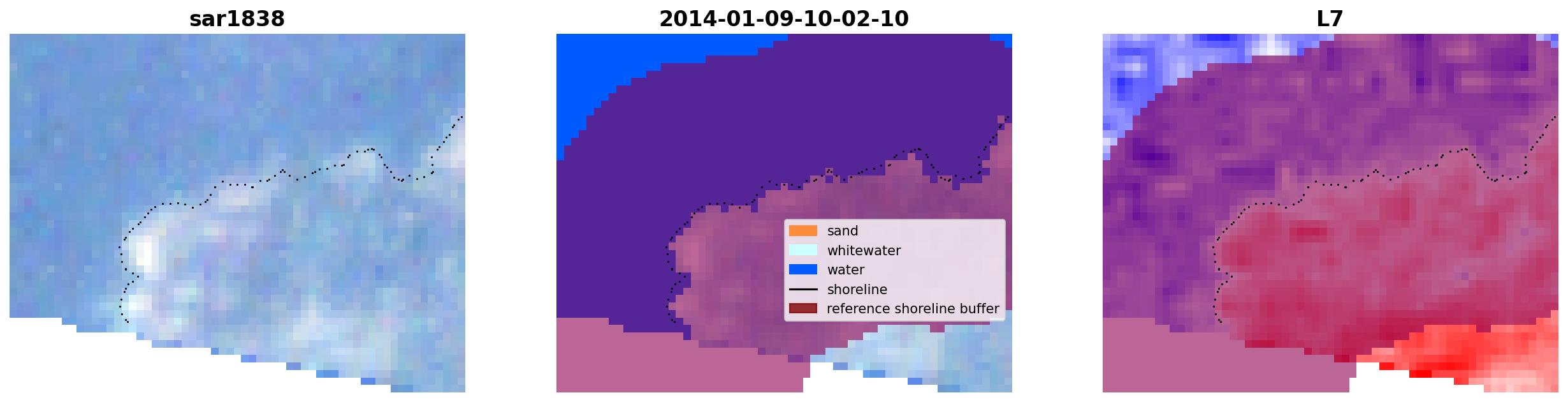 sar1838

2014-01-09-10-02-10

sand
whitewater
water
shoreline
reference shoreline buffer

L7